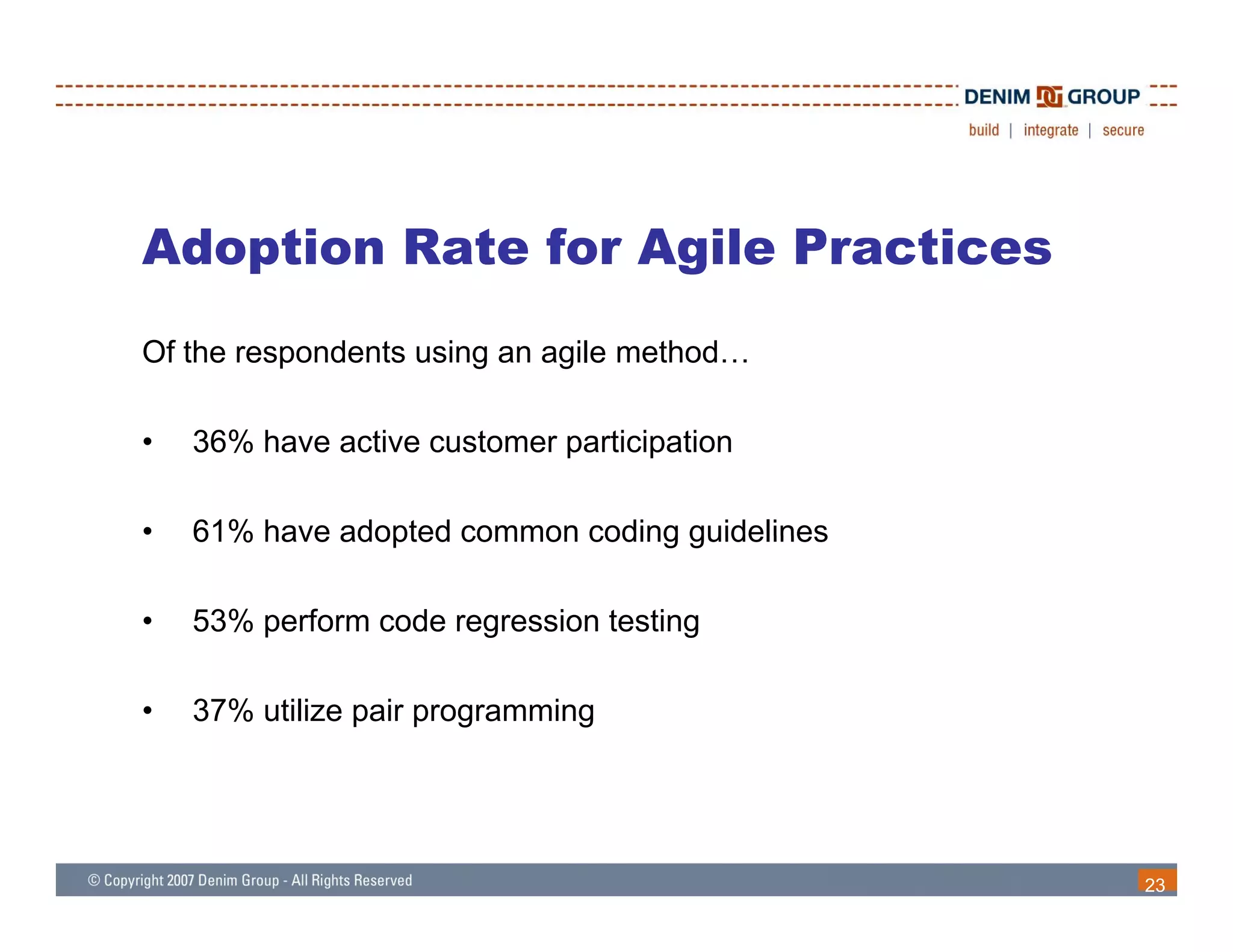 DENIM GROUP
build | integrate | secure

Adoption Rate for Agile Practices

Of the respondents using an agile method…

• 36% have active customer participation

• 61% have adopted common coding guidelines

• 53% perform code regression testing

• 37% utilize pair programming

© Copyright 2007 Denim Group - All Rights Reserved

23